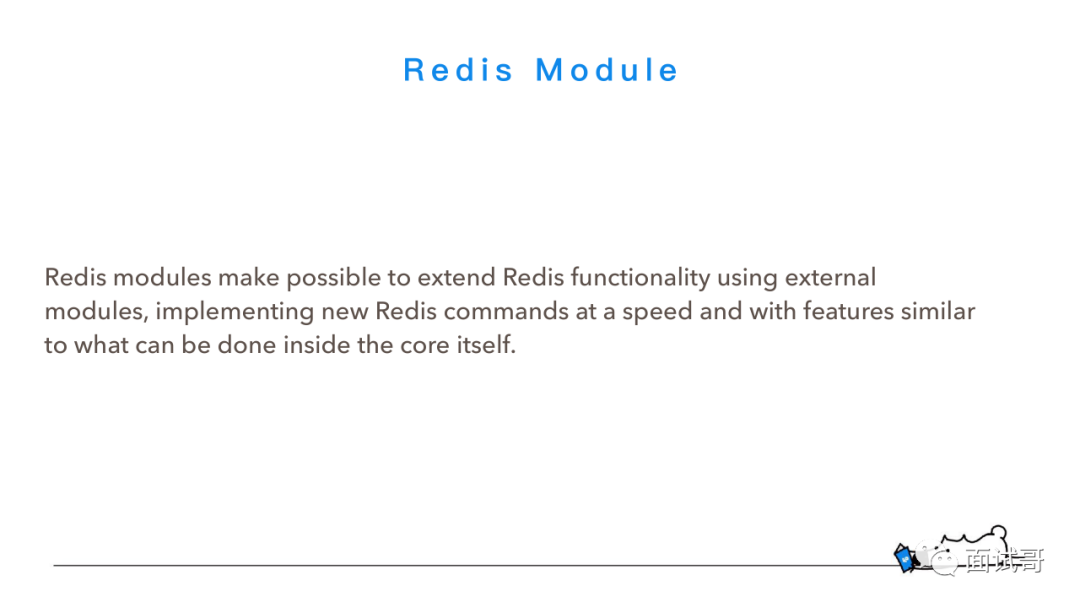 Redis Module

Redis modules make possible to extend Redis functionality using external modules, implementing new Redis commands at a speed and with features similar to what can be done inside the core itself.

面试哥